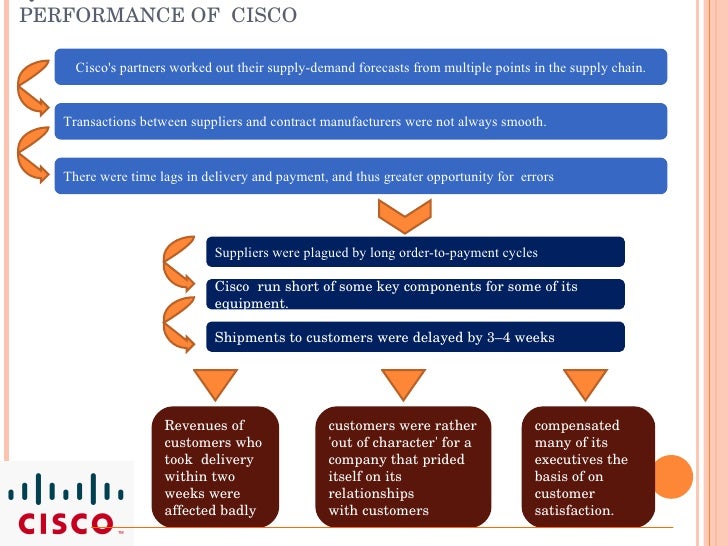 PERFORMANCE OF CISCO

Cisco's partners worked out their supply-demand forecasts from multiple points in the supply chain.

Transactions between suppliers and contract manufacturers were not always smooth.

There were time lags in delivery and payment, and thus greater opportunity for errors

Suppliers were plagued by long order-to-payment cycles

Cisco run short of some key components for some of its equipment.

Shipments to customers were delayed by 3–4 weeks

Revenues of customers who took delivery within two weeks were affected badly

customers were rather 'out of character' for a company that prided itself on its relationships with customers

compensated many of its executives the basis of on customer satisfaction.

CISCO